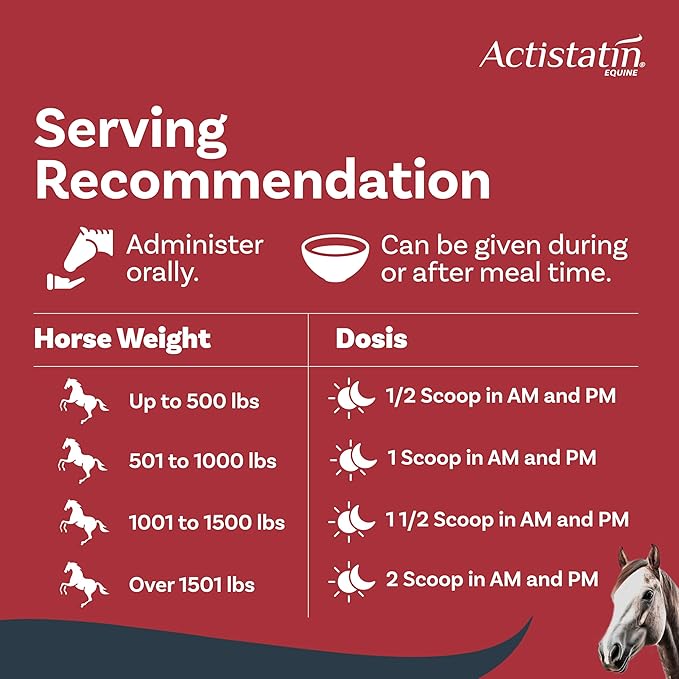 Actistatin® EQUINE

Serving Recommendation

Administer orally.

Can be given during or after meal time.

| Horse Weight | Dosis |
|---|---|
| Up to 500 lbs | 1/2 Scoop in AM and PM |
| 501 to 1000 lbs | 1 Scoop in AM and PM |
| 1001 to 1500 lbs | 1 1/2 Scoop in AM and PM |
| Over 1501 lbs | 2 Scoop in AM and PM |